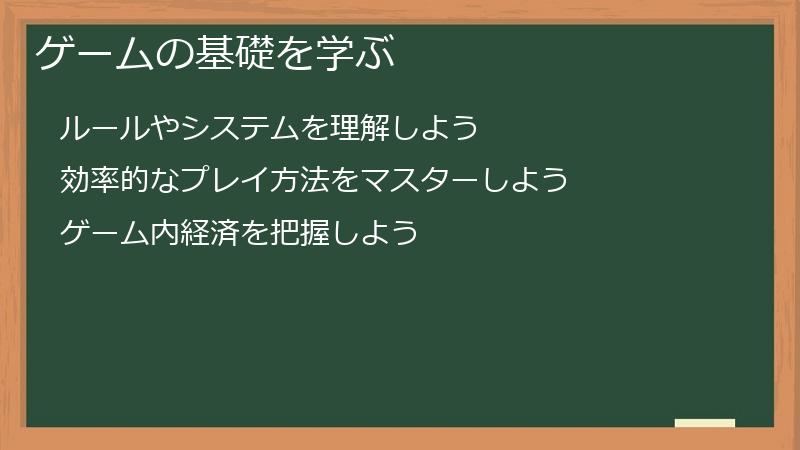 ゲームの基礎を学ぶ

ルールやシステムを理解しよう

効率的なプレイ方法をマスターしよう

ゲーム内経済を把握しよう